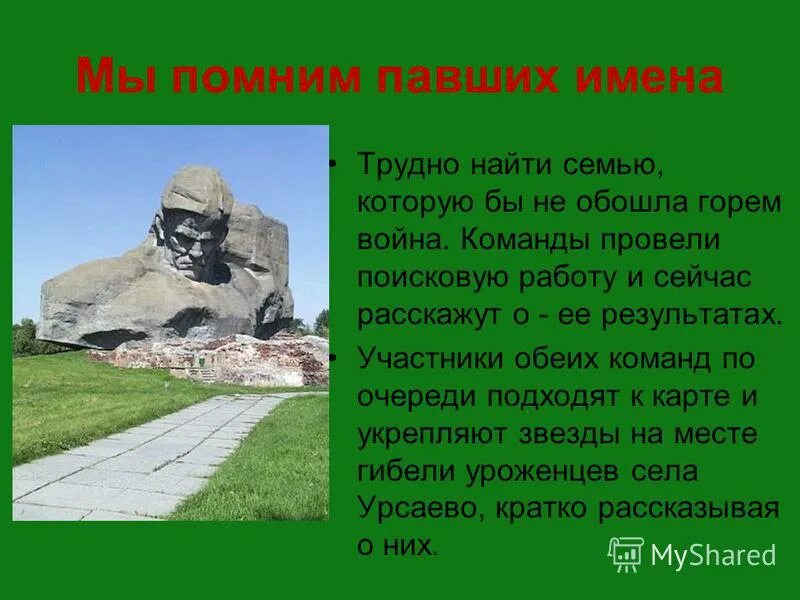 Мы помним павших имена

• Трудно найти семью, которую бы не обошла горем война. Команды провели поисковую работу и сейчас расскажут о - ее результатах.

• Участники обеих команд по очереди подходят к карте и укрепляют звезды на месте гибели уроженцев села Урсаево, кратко рассказывая о них.

MyShared